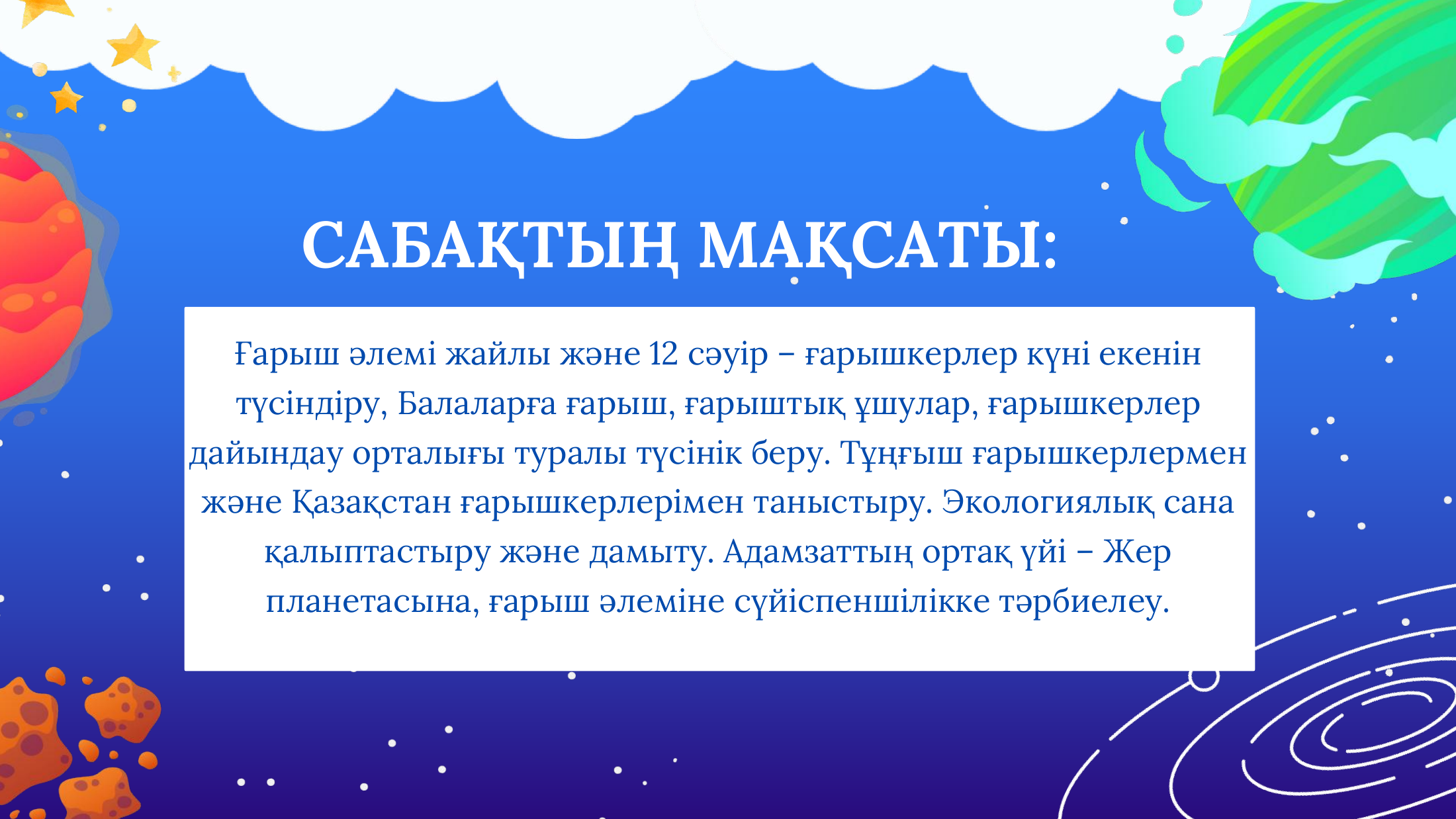 САБАҚТЫҢ МАҚСАТЫ:

Ғарыш әлемі жайлы және 12 сәуір – ғарышкерлер күні екенін түсіндіру, Балаларға ғарыш, ғарыштық ұшулар, ғарышкерлер дайындау орталығы туралы түсінік беру. Тұңғыш ғарышкерлермен және Қазақстан ғарышкерлерімен таныстыру. Экологиялық сана қалыптастыру және дамыту. Адамзаттың ортақ үйі – Жер планетасына, ғарыш әлеміне сүйіспеншілікке тәрбиелеу.